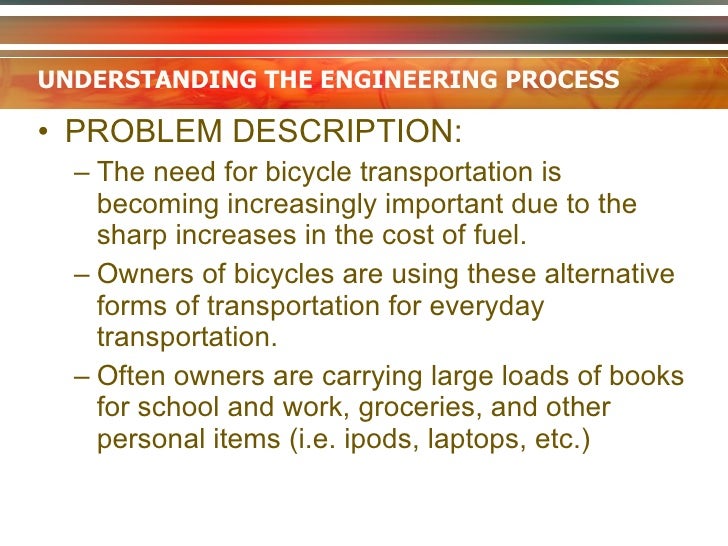 UNDERSTANDING THE ENGINEERING PROCESS

• PROBLEM DESCRIPTION:

– The need for bicycle transportation is becoming increasingly important due to the sharp increases in the cost of fuel.

– Owners of bicycles are using these alternative forms of transportation for everyday transportation.

– Often owners are carrying large loads of books for school and work, groceries, and other personal items (i.e. ipods, laptops, etc.)